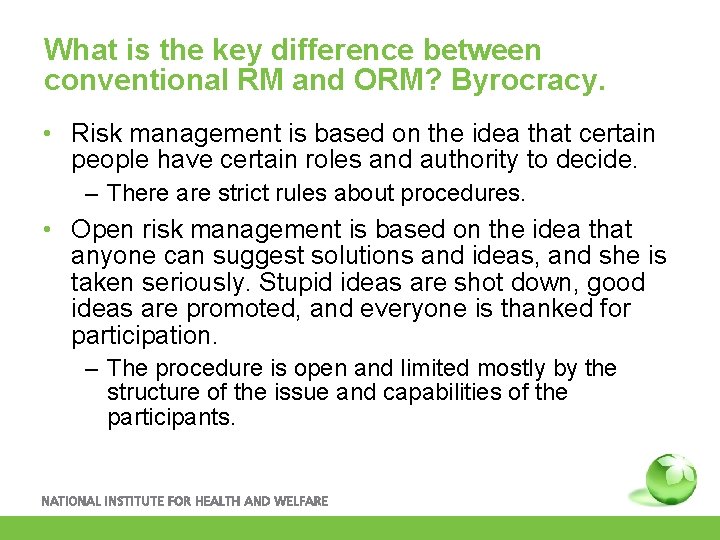 What is the key difference between conventional RM and ORM? Byrocracy.

• Risk management is based on the idea that certain people have certain roles and authority to decide.
– There are strict rules about procedures.

• Open risk management is based on the idea that anyone can suggest solutions and ideas, and she is taken seriously. Stupid ideas are shot down, good ideas are promoted, and everyone is thanked for participation.
– The procedure is open and limited mostly by the structure of the issue and capabilities of the participants.

NATIONAL INSTITUTE FOR HEALTH AND WELFARE